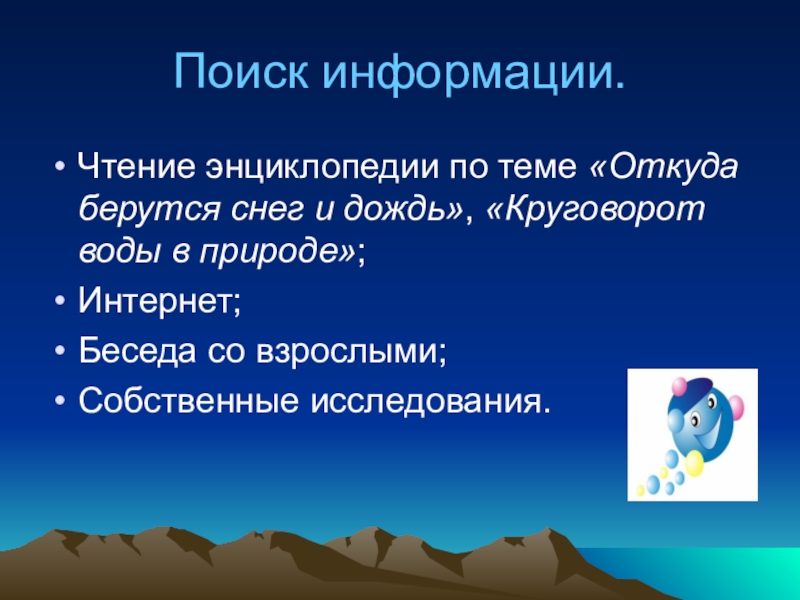 Поиск информации.

• Чтение энциклопедии по теме «Откуда берутся снег и дождь», «Круговорот воды в природе»;
• Интернет;
• Беседа со взрослыми;
• Собственные исследования.